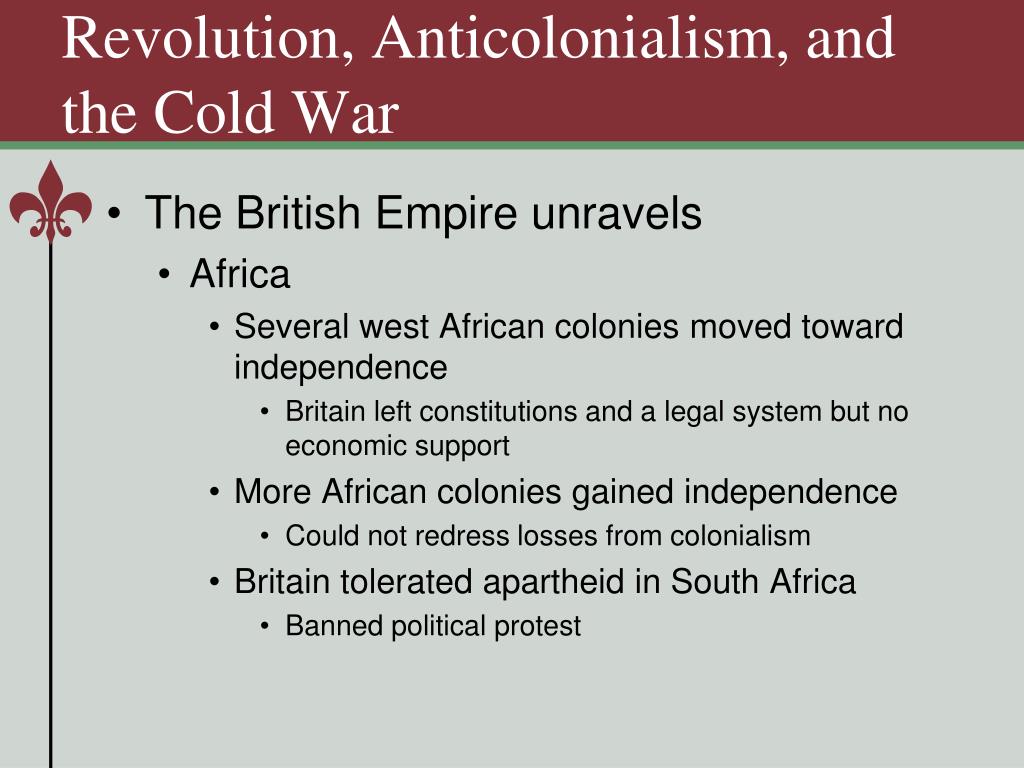 Revolution, Anticolonialism, and the Cold War

• The British Empire unravels
• Africa
• Several west African colonies moved toward independence
• Britain left constitutions and a legal system but no economic support
• More African colonies gained independence
• Could not redress losses from colonialism
• Britain tolerated apartheid in South Africa
• Banned political protest